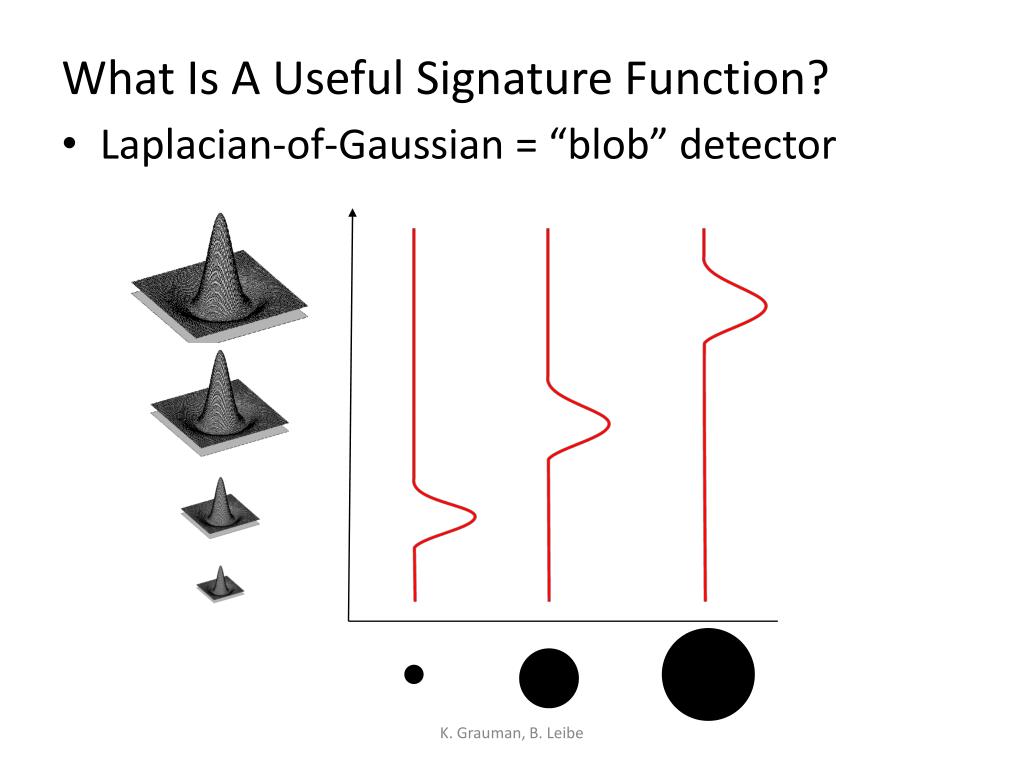 What Is A Useful Signature Function?

• Laplacian-of-Gaussian = “blob” detector

K. Grauman, B. Leibe